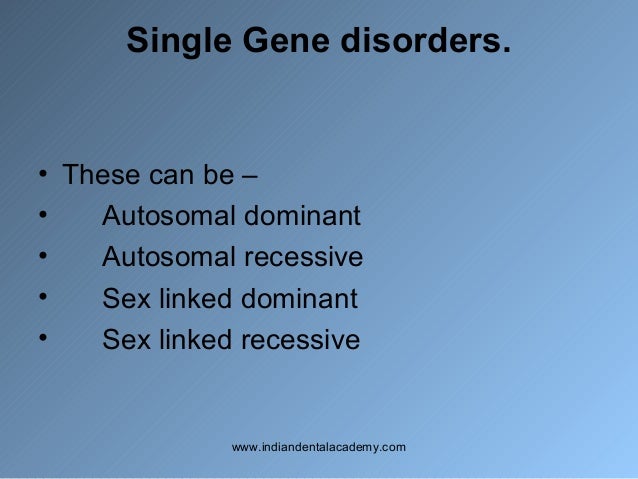 Single Gene disorders.

• These can be –
• Autosomal dominant
• Autosomal recessive
• Sex linked dominant
• Sex linked recessive

www.indiandentalacademy.com